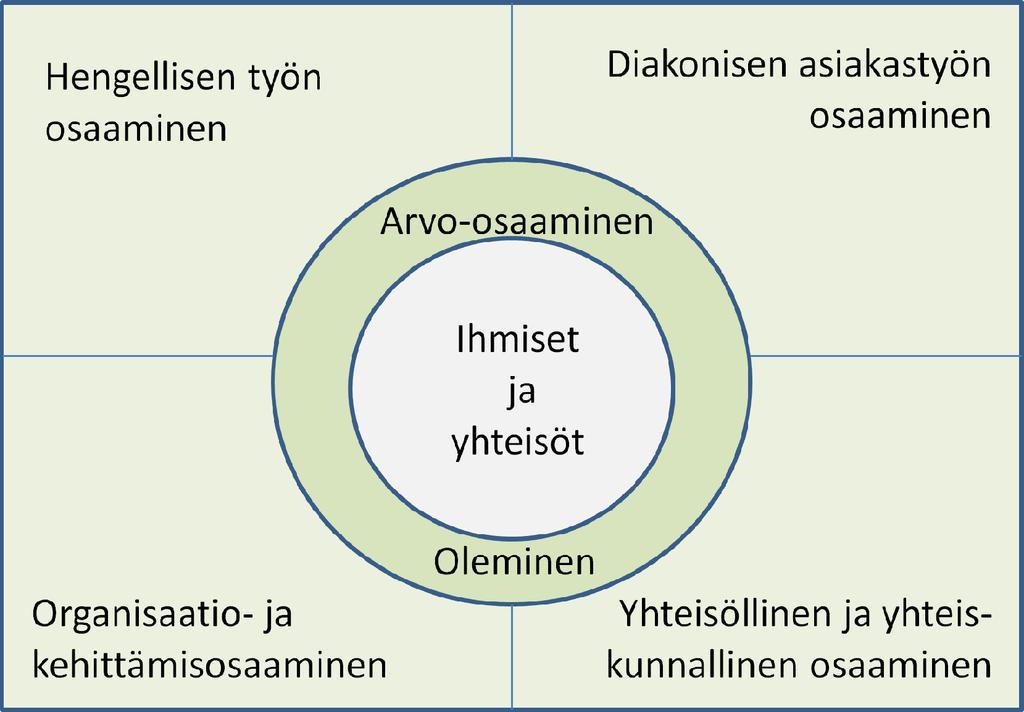 Hengellisen työn osaaminen

Diakonisen asiakastyön osaaminen

Arvo-osaaminen

Ihmiset ja yhteisöt

Oleminen

Organisaatio- ja kehittämisosaaminen

Yhteisöllinen ja yhteiskunnallinen osaaminen